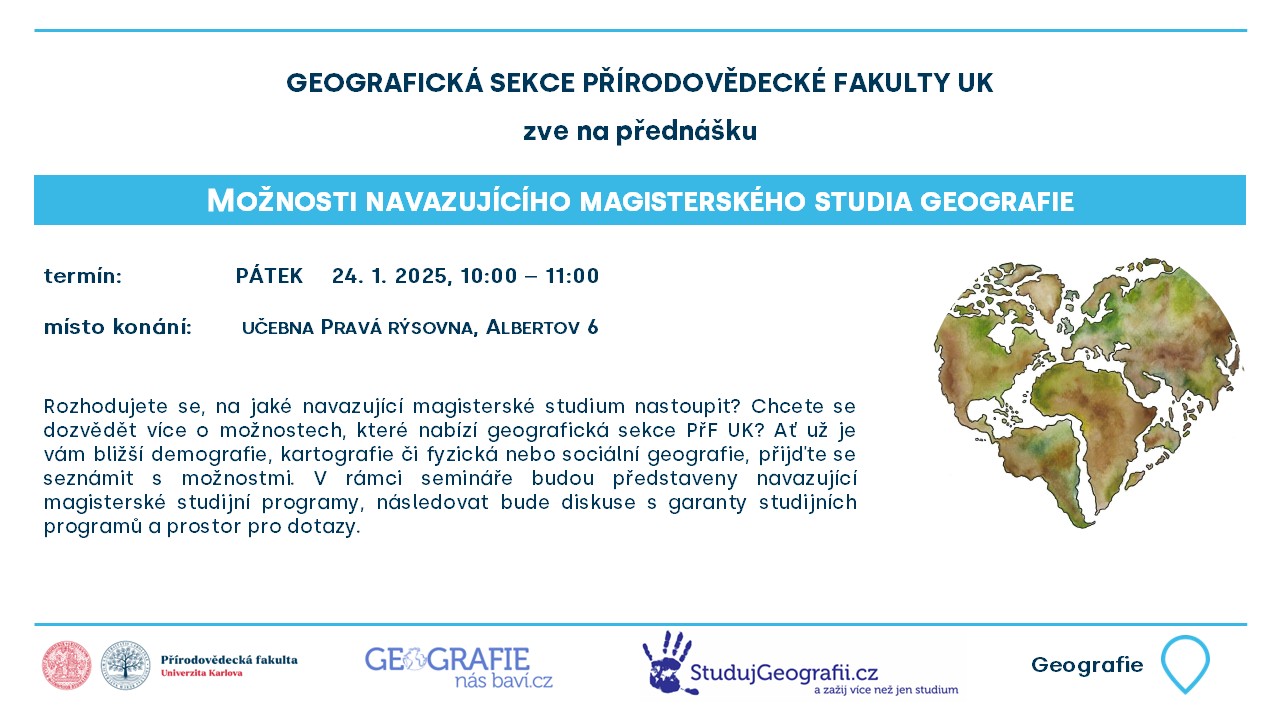 GEOGRAFICKÁ SEKCE PŘÍRODOVĚDECKÉ FAKULTY UK

zve na přednášku

MOŽNOSTI NAVAZUJÍCÍHO MAGISTERSKÉHO STUDIA GEOGRAFIE

termín: PÁTEK 24. 1. 2025, 10:00 – 11:00

místo konání: UČEBNA PRAVÁ RÝSOVNA, ALBERTOV 6

Rozhodujete se, na jaké navazující magisterské studium nastoupit? Chcete se dozvědět více o možnostech, které nabízí geografická sekce PřF UK? Ať už je vám bližší demografie, kartografie či fyzická nebo sociální geografie, přijďte se seznámit s možnostmi. V rámci semináře budou představeny navazující magisterské studijní programy, následovat bude diskuse s garanty studijních programů a prostor pro dotazy.

Přírodovědecká fakulta Univerzita Karlova

GEOGRAFIE nás baví.cz

StudujGeografii.cz a zažij více než jen studium

Geografie